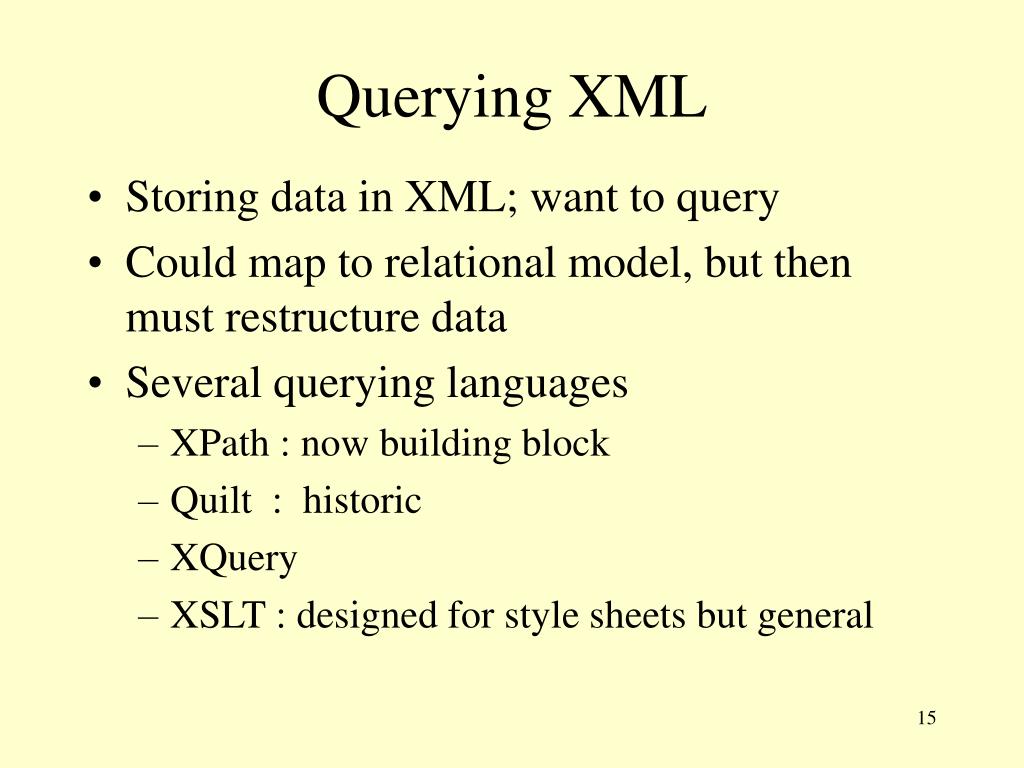 Querying XML

• Storing data in XML; want to query
• Could map to relational model, but then must restructure data
• Several querying languages
– XPath : now building block
– Quilt : historic
– XQuery
– XSLT : designed for style sheets but general

15